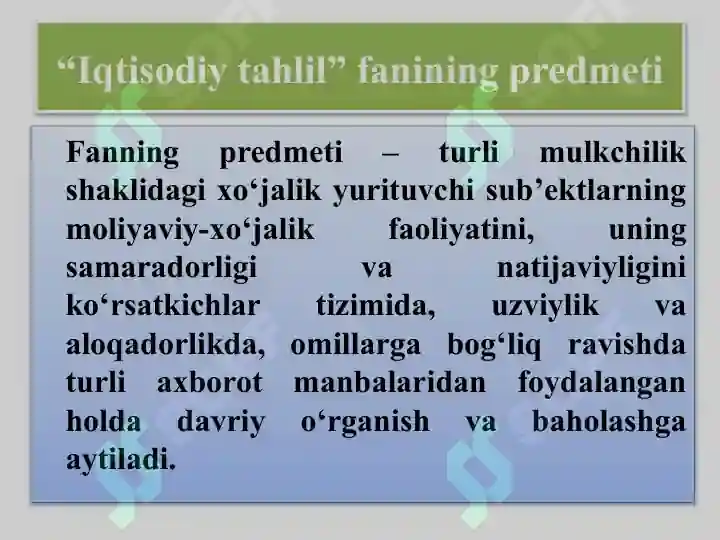 “Iqtisodiy tahlil” fanining predmeti

Fanning predmeti – turli mulkchilik shaklidagi xo‘jalik yurituvchi sub’ektlarning moliyaviy-xo‘jalik faoliyatini, uning samaradorligi va natijaviyligini ko‘rsatkichlar tizimida, uzviylik va aloqadorlikda, omillarga bog‘liq ravishda turli axborot manbalaridan foydalangan holda davriy o‘rganish va baholashga aytiladi.